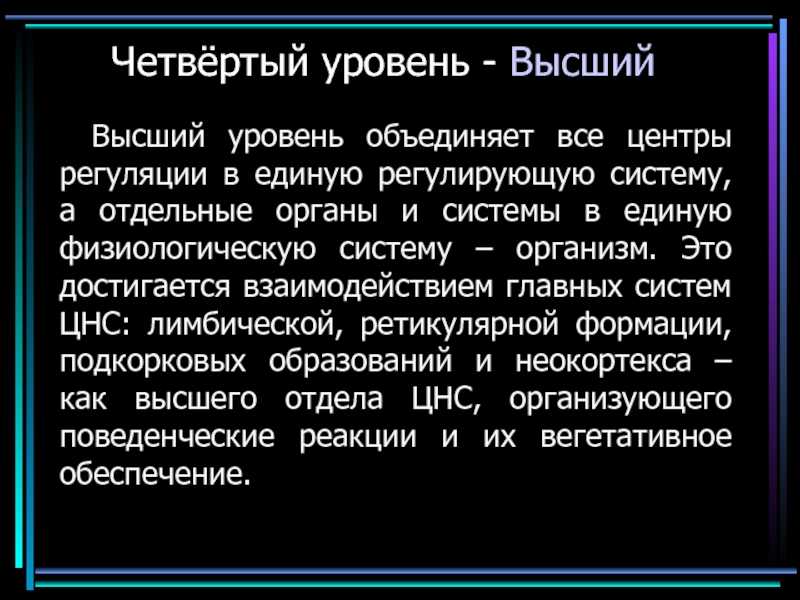 Четвёртый уровень - Высший

Высший уровень объединяет все центры регуляции в единую регулирующую систему, а отдельные органы и системы в единую физиологическую систему – организм. Это достигается взаимодействием главных систем ЦНС: лимбической, ретикулярной формации, подкорковых образований и неокортекса – как высшего отдела ЦНС, организующего поведенческие реакции и их вегетативное обеспечение.